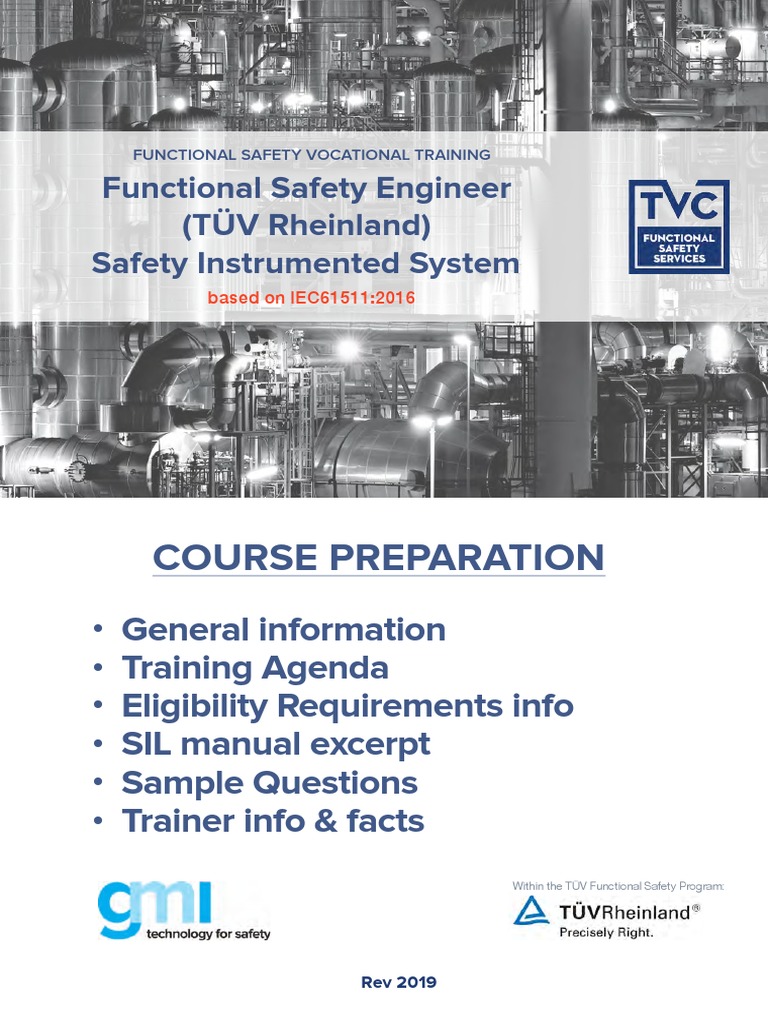 FUNCTIONAL SAFETY VOCATIONAL TRAINING

Functional Safety Engineer (TÜV Rheinland) Safety Instrumented System

based on IEC61511:2016

TVC
FUNCTIONAL SAFETY SERVICES

COURSE PREPARATION

• General information
• Training Agenda
• Eligibility Requirements info
• SIL manual excerpt
• Sample Questions
• Trainer info & facts

gmi
technology for safety

Within the TÜV Functional Safety Program:
TÜVRheinland®
Precisely Right.

Rev 2019